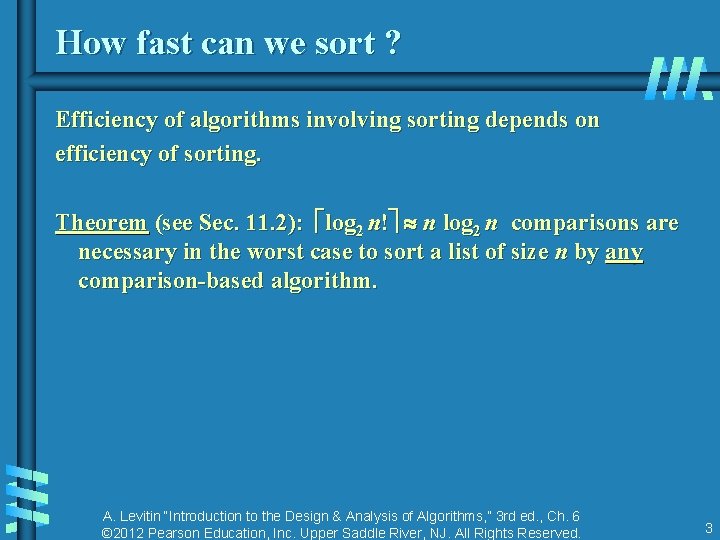 How fast can we sort ?

Efficiency of algorithms involving sorting depends on efficiency of sorting.

Theorem (see Sec. 11.2): $\lceil \log_2 n! \rceil \approx n \log_2 n$ comparisons are necessary in the worst case to sort a list of size $n$ by any comparison-based algorithm.

A. Levitin "Introduction to the Design & Analysis of Algorithms," 3rd ed., Ch. 6
©2012 Pearson Education, Inc. Upper Saddle River, NJ. All Rights Reserved.

3